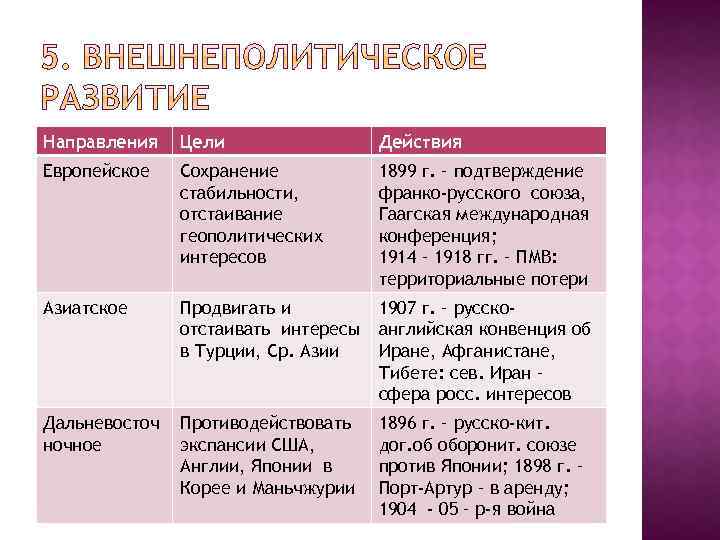 5. ВНЕШНЕПОЛИТИЧЕСКОЕ РАЗВИТИЕ

| Направления | Цели | Действия |
|---|---|---|
| Европейское | Сохранение стабильности, отстаивание геополитических интересов | 1899 г. - подтверждение франко-русского союза, Гаагская международная конференция; 1914 - 1918 гг. - ПМВ: территориальные потери |
| Азиатское | Продвигать и отстаивать интересы в Турции, Ср. Азии | 1907 г. - русско-английская конвенция об Иране, Афганистане, Тибете: сев. Иран - сфера росс. интересов |
| Дальневосточ ночное | Противодействовать экспансии США, Англии, Японии в Корее и Маньчжурии | 1896 г. - русско-кит. дог.об оборонит. союзе против Японии; 1898 г. - Порт-Артур - в аренду; 1904 - 05 - р-я война |